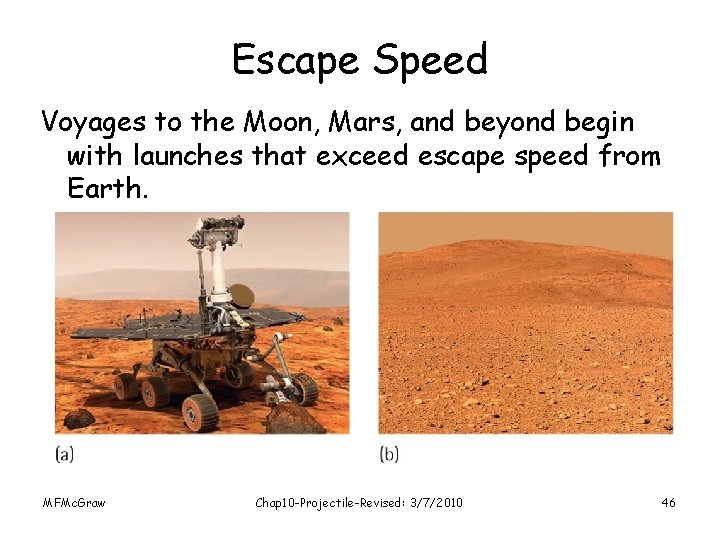 Escape Speed

Voyages to the Moon, Mars, and beyond begin with launches that exceed escape speed from Earth.

(a)

(b)

MFMcGraw

Chap10-Projectile-Revised: 3/7/2010

46